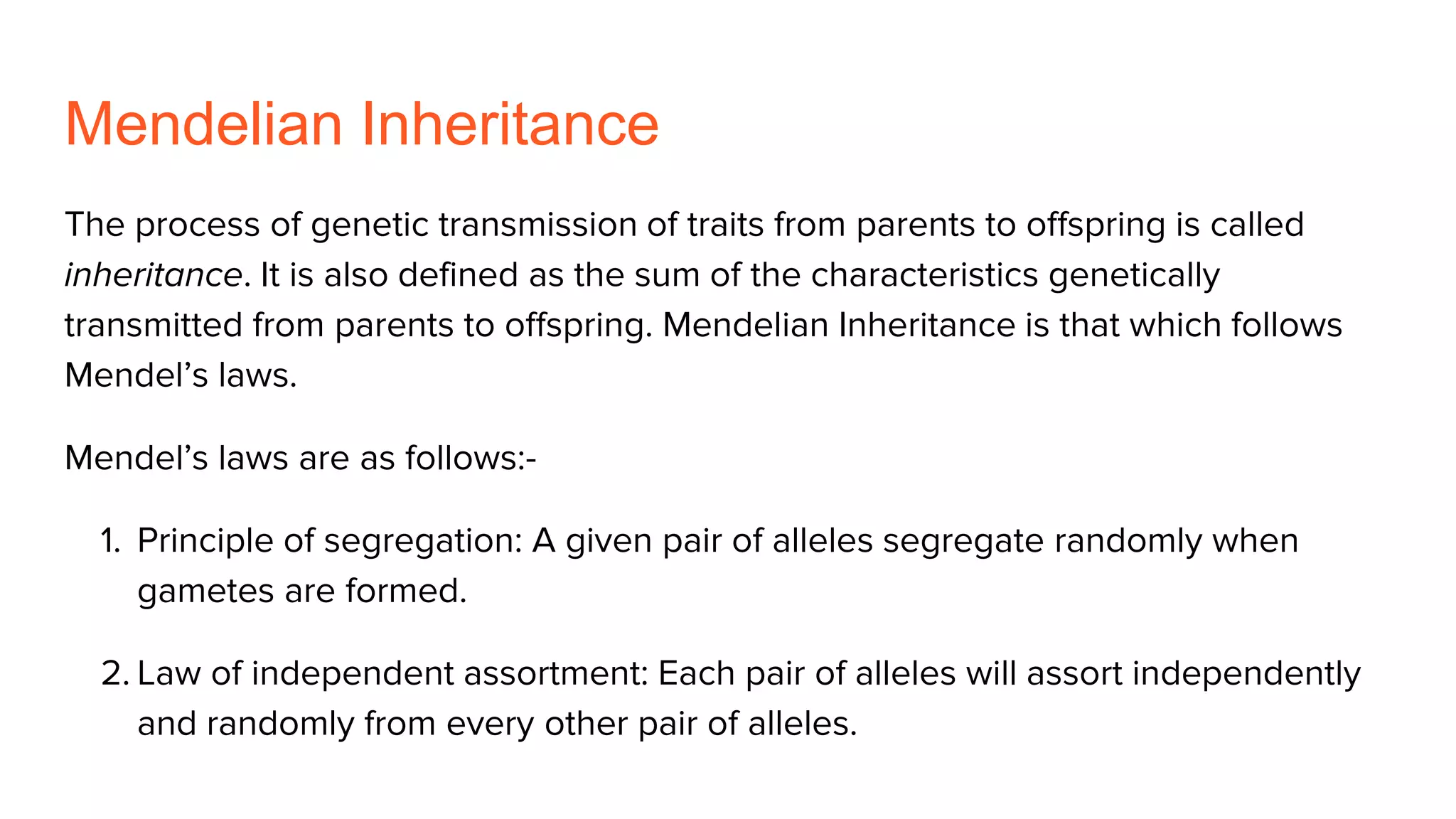 Mendelian Inheritance

The process of genetic transmission of traits from parents to offspring is called inheritance. It is also defined as the sum of the characteristics genetically transmitted from parents to offspring. Mendelian Inheritance is that which follows Mendel’s laws.

Mendel’s laws are as follows:-

1. Principle of segregation: A given pair of alleles segregate randomly when gametes are formed.

2. Law of independent assortment: Each pair of alleles will assort independently and randomly from every other pair of alleles.